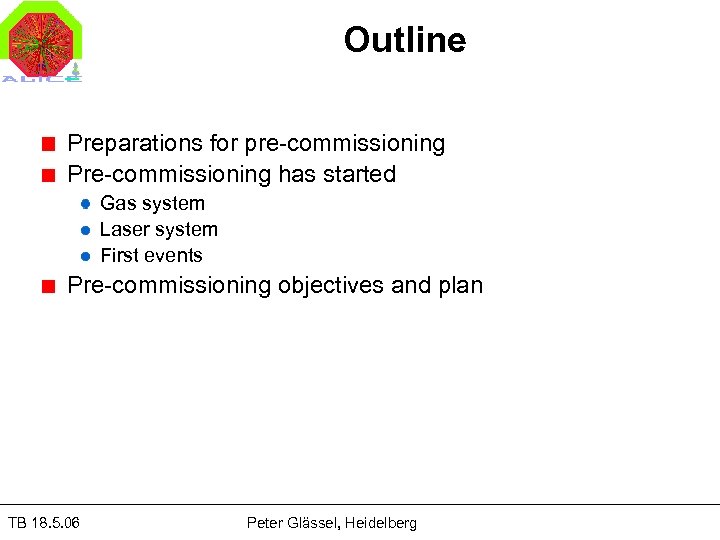 ALICE

Outline

Preparations for pre-commissioning

Pre-commissioning has started

Gas system

Laser system

First events

Pre-commissioning objectives and plan

TB 18.5.06

Peter Glässel, Heidelberg